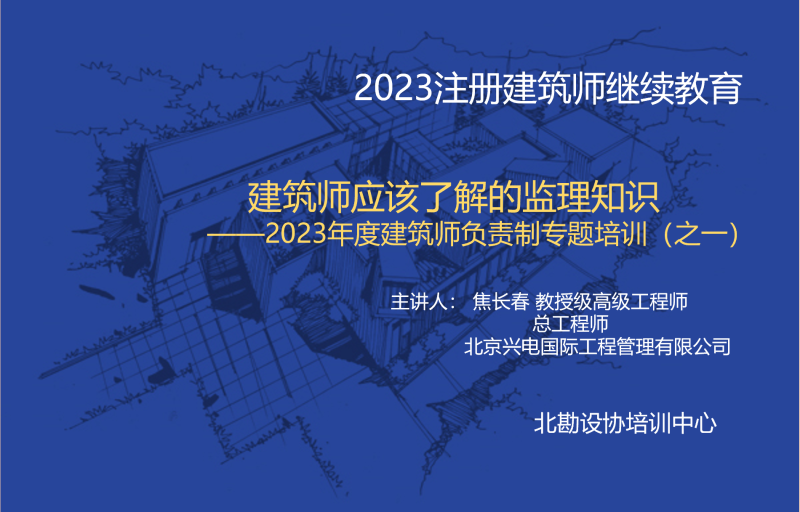 2023注册建筑师继续教育

建筑师应该了解的监理知识
——2023年度建筑师负责制专题培训（之一）

主讲人： 焦长春 教授级高级工程师
总工程师
北京兴电国际工程管理有限公司

北勘设协培训中心